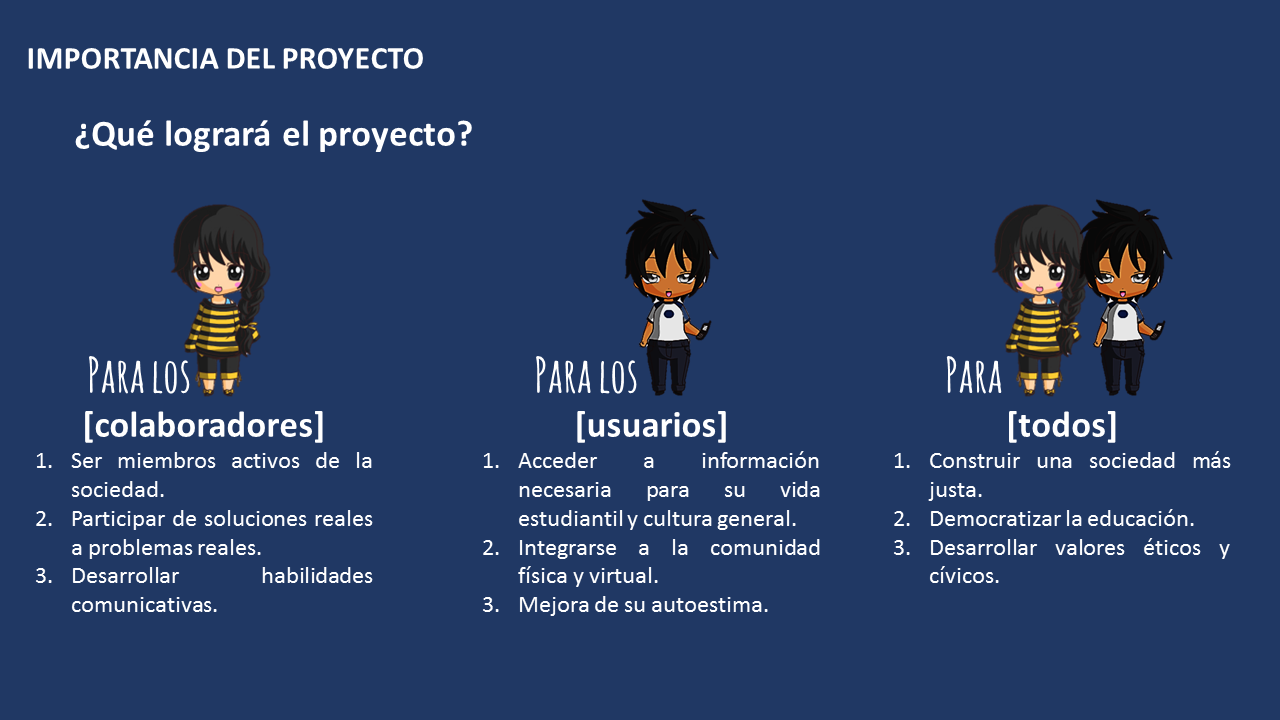 IMPORTANCIA DEL PROYECTO

¿Qué logrará el proyecto?

Para los
[colaboradores]
1. Ser miembros activos de la sociedad.
2. Participar de soluciones reales a problemas reales.
3. Desarrollar habilidades comunicativas.

Para los
[usuarios]
1. Acceder a información necesaria para su vida estudiantil y cultura general.
2. Integrarse a la comunidad física y virtual.
3. Mejora de su autoestima.

Para
[todos]
1. Construir una sociedad más justa.
2. Democratizar la educación.
3. Desarrollar valores éticos y cívicos.